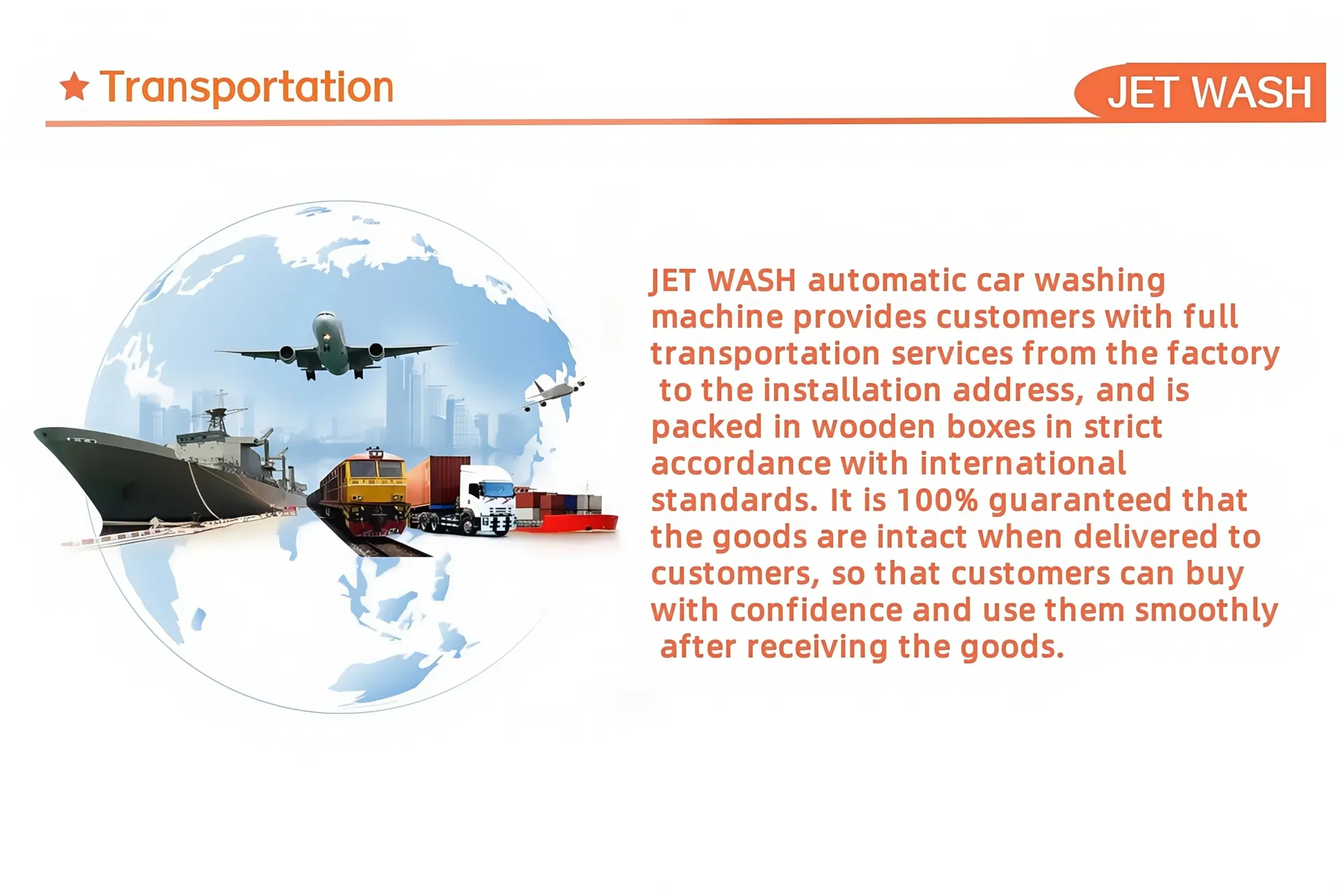 ★ Transportation

JET WASH

JET WASH automatic car washing machine provides customers with full transportation services from the factory to the installation address, and is packed in wooden boxes in strict accordance with international standards. It is 100% guaranteed that the goods are intact when delivered to customers, so that customers can buy with confidence and use them smoothly after receiving the goods.